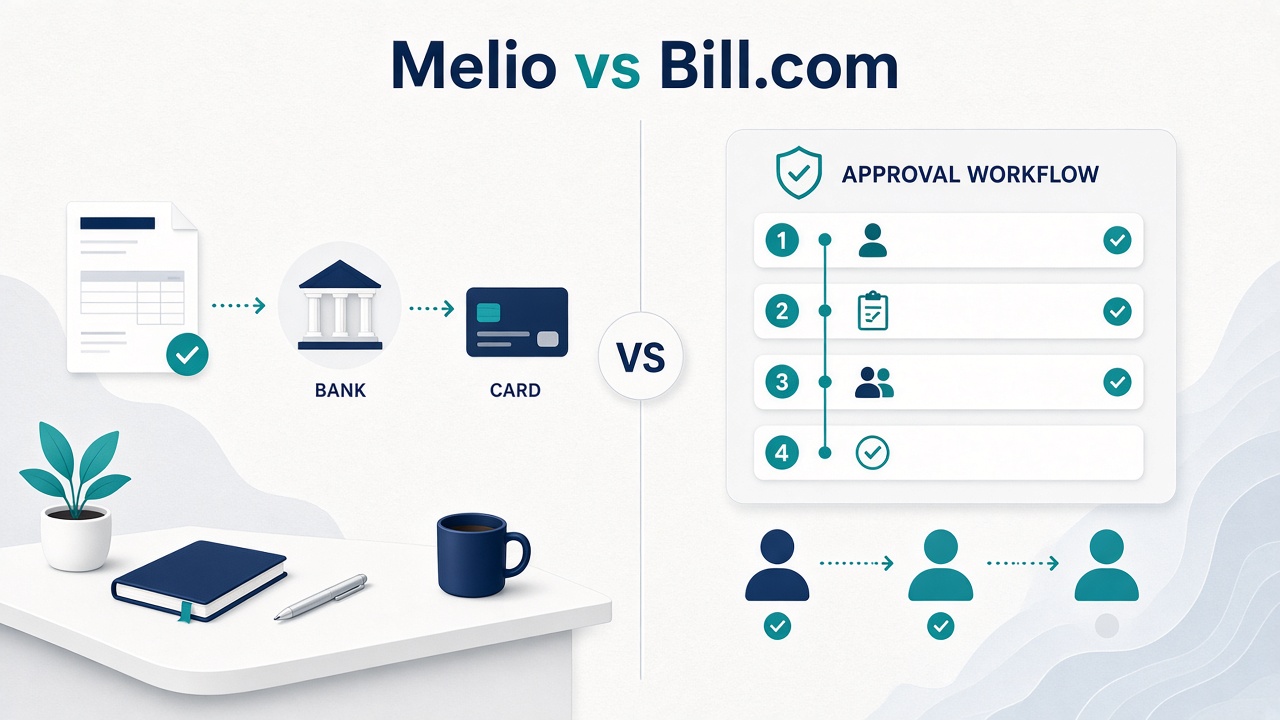 Melio vs Bill.com

BANK

CARD

VS

APPROVAL WORKFLOW

1

2

3

4